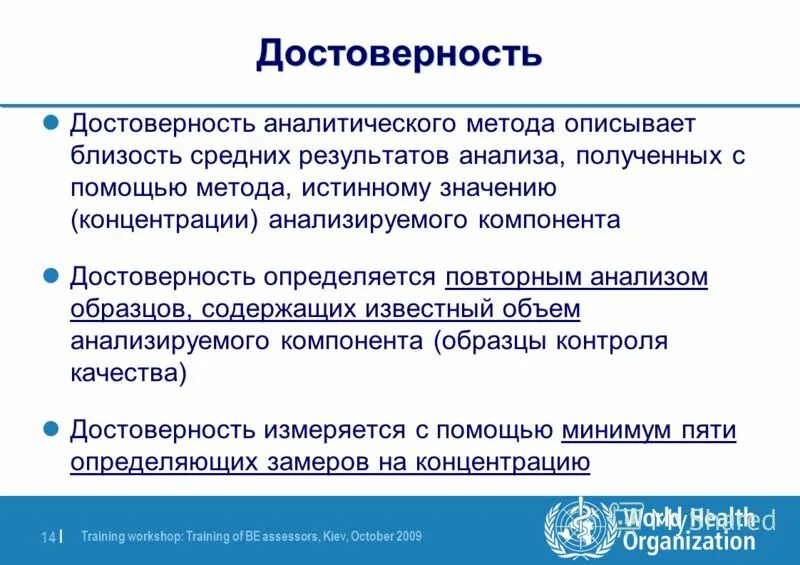 Достоверность

Достоверность аналитического метода описывает близость средних результатов анализа, полученных с помощью метода, истинному значению (концентрации) анализируемого компонента

Достоверность определяется повторным анализом образцов, содержащих известный объем анализируемого компонента (образцы контроля качества)

Достоверность измеряется с помощью минимум пяти определяющих замеров на концентрацию

14 | Training workshop: Training of BE assessors, Kiev, October 2009

World Health Organization

MyShared